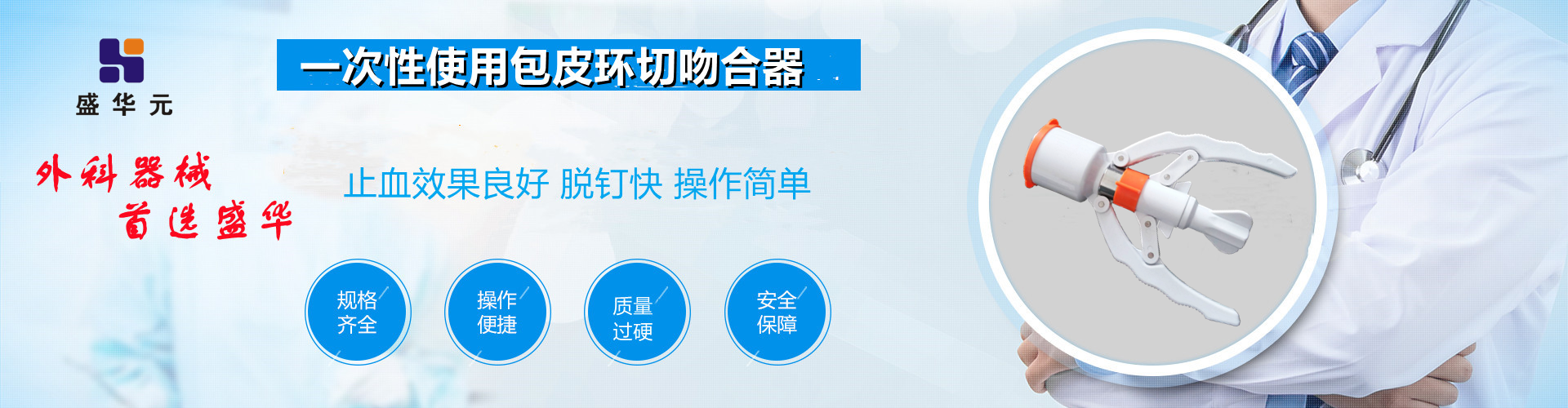 盛华元

一次性使用包皮环切吻合器

外科器械
首选盛华

止血效果良好 脱钉快 操作简单

规格齐全

操作便捷

质量过硬

安全保障